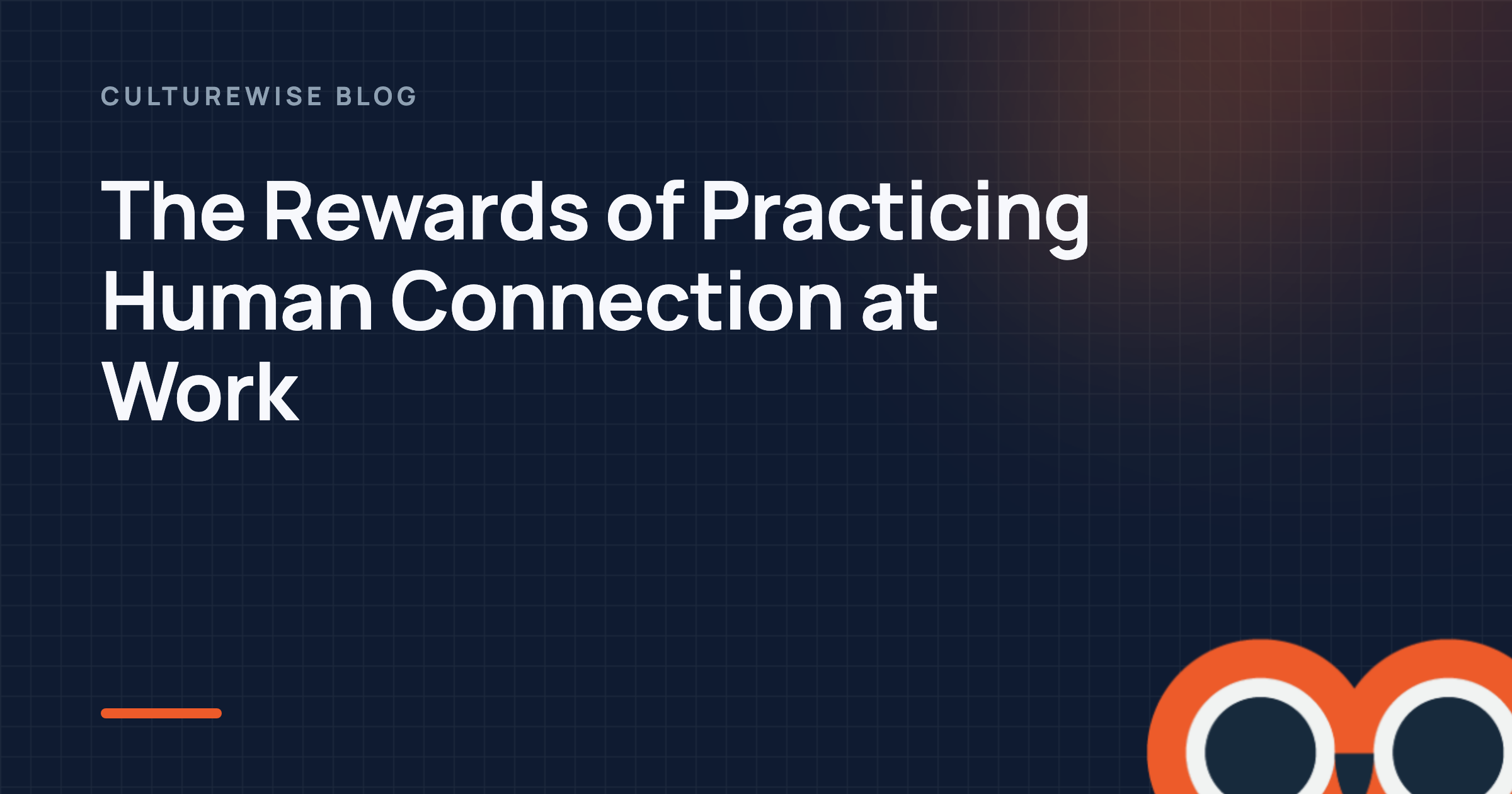 CULTUREWISE BLOG

The Rewards of Practicing Human Connection at Work